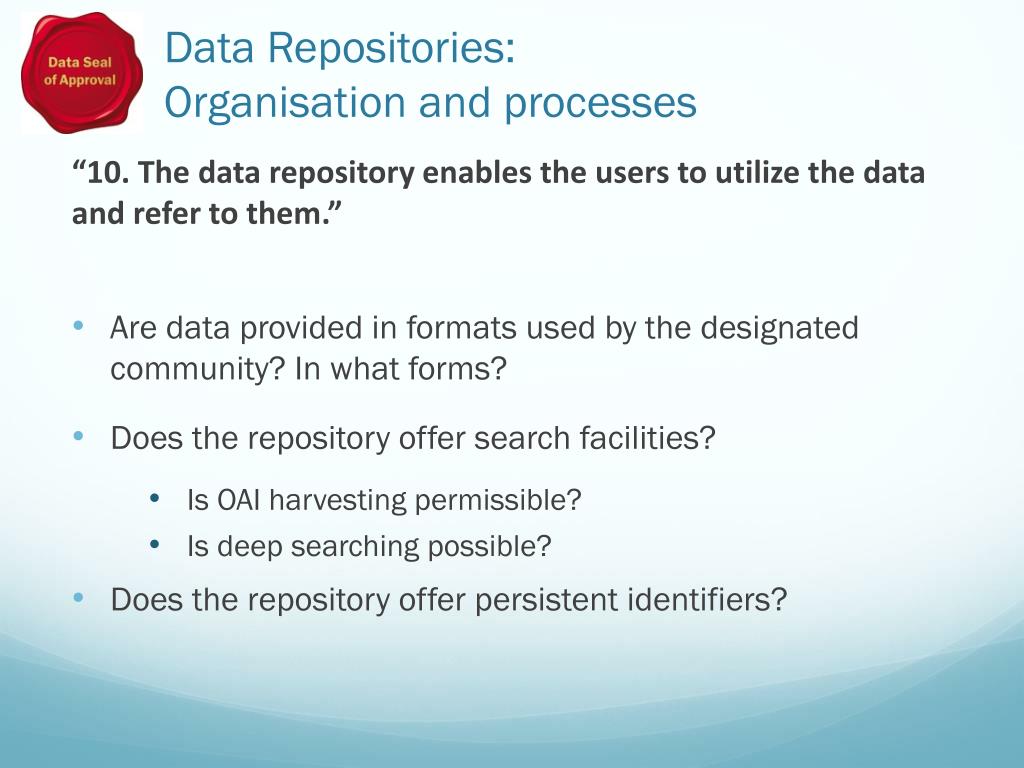 Data Seal of Approval

Data Repositories:
Organisation and processes

“10. The data repository enables the users to utilize the data and refer to them.”

• Are data provided in formats used by the designated community? In what forms?

• Does the repository offer search facilities?

• Is OAI harvesting permissible?
• Is deep searching possible?

• Does the repository offer persistent identifiers?